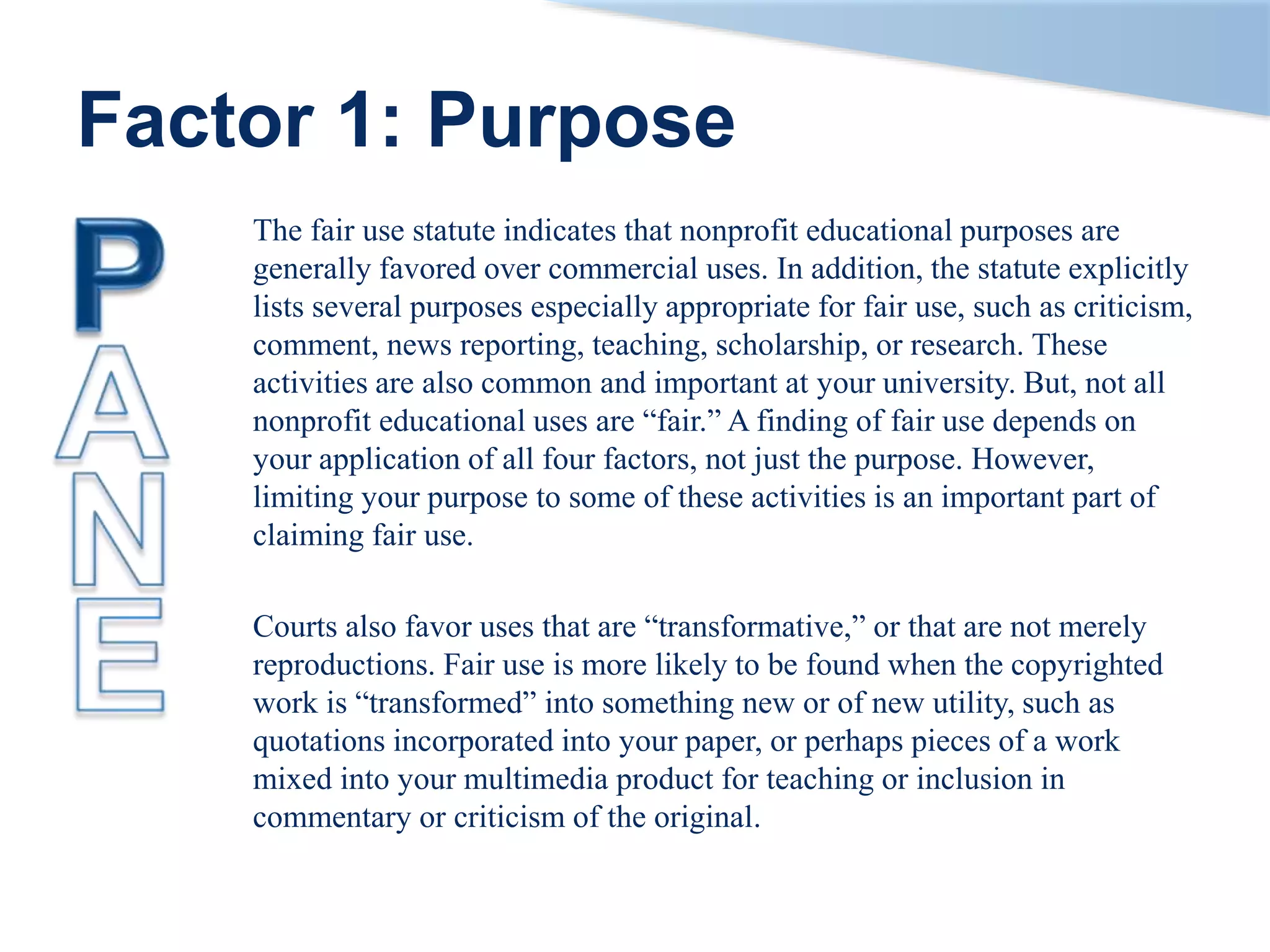 Factor 1: Purpose

P
A
N
E

The fair use statute indicates that nonprofit educational purposes are generally favored over commercial uses. In addition, the statute explicitly lists several purposes especially appropriate for fair use, such as criticism, comment, news reporting, teaching, scholarship, or research. These activities are also common and important at your university. But, not all nonprofit educational uses are “fair.” A finding of fair use depends on your application of all four factors, not just the purpose. However, limiting your purpose to some of these activities is an important part of claiming fair use.

Courts also favor uses that are “transformative,” or that are not merely reproductions. Fair use is more likely to be found when the copyrighted work is “transformed” into something new or of new utility, such as quotations incorporated into your paper, or perhaps pieces of a work mixed into your multimedia product for teaching or inclusion in commentary or criticism of the original.